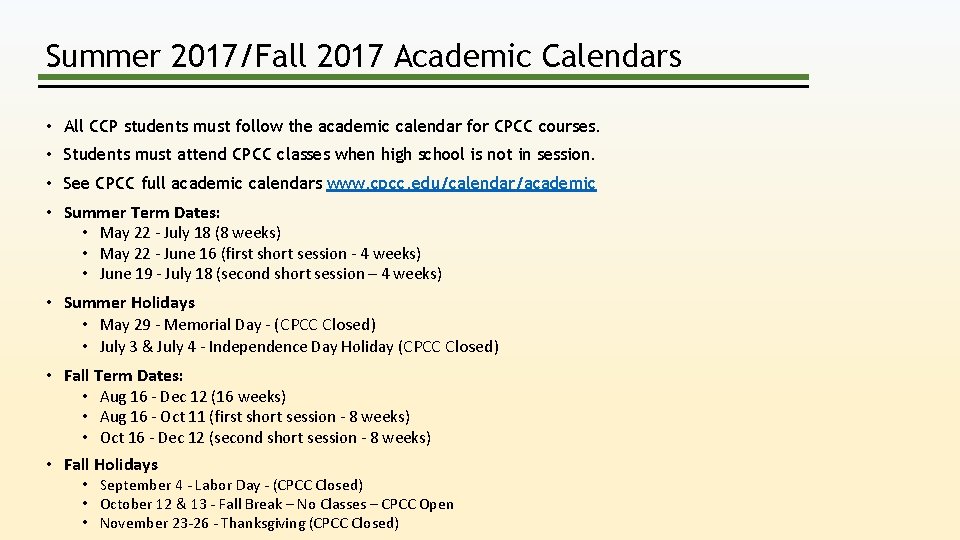 Summer 2017/Fall 2017 Academic Calendars

• All CCP students must follow the academic calendar for CPCC courses.
• Students must attend CPCC classes when high school is not in session.
• See CPCC full academic calendars www.cpcc.edu/calendar/academic
• Summer Term Dates:
  • May 22 - July 18 (8 weeks)
  • May 22 - June 16 (first short session - 4 weeks)
  • June 19 - July 18 (second short session – 4 weeks)
• Summer Holidays
  • May 29 - Memorial Day - (CPCC Closed)
  • July 3 & July 4 - Independence Day Holiday (CPCC Closed)
• Fall Term Dates:
  • Aug 16 - Dec 12 (16 weeks)
  • Aug 16 - Oct 11 (first short session - 8 weeks)
  • Oct 16 - Dec 12 (second short session - 8 weeks)
• Fall Holidays
  • September 4 - Labor Day - (CPCC Closed)
  • October 12 & 13 - Fall Break – No Classes – CPCC Open
  • November 23-26 - Thanksgiving (CPCC Closed)